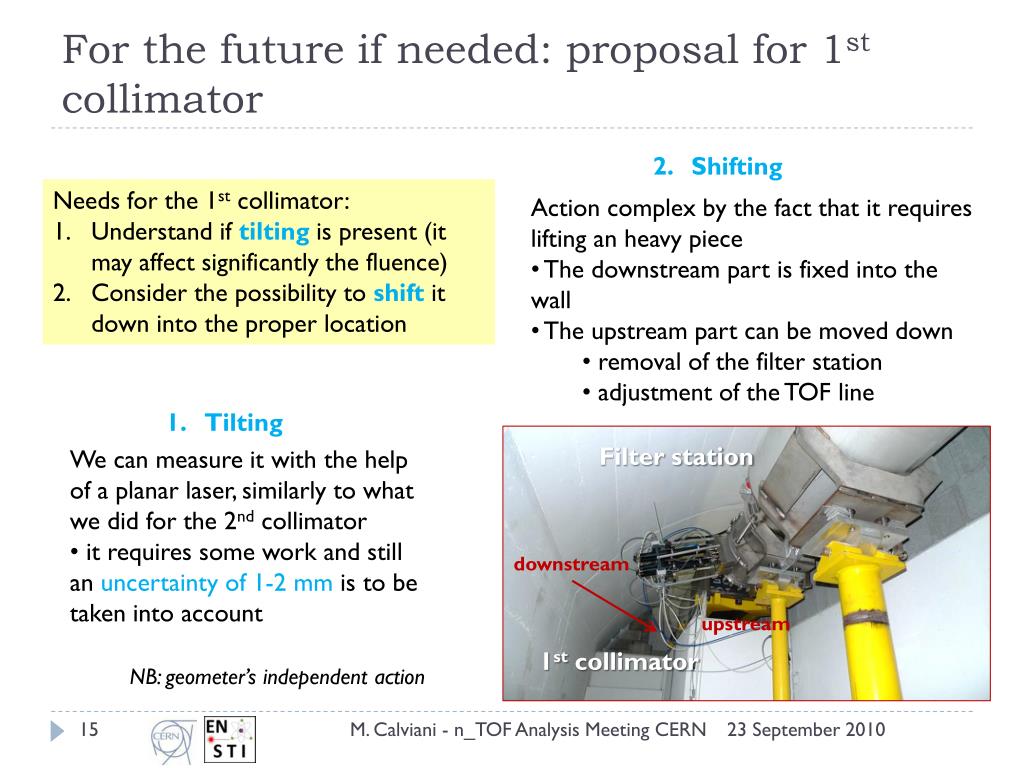 For the future if needed: proposal for 1$^{st}$ collimator

Needs for the 1$^{st}$ collimator:
1. Understand if tilting is present (it may affect significantly the fluence)
2. Consider the possibility to shift it down into the proper location

1. Tilting

We can measure it with the help of a planar laser, similarly to what we did for the 2$^{nd}$ collimator
• it requires some work and still an uncertainty of 1-2 mm is to be taken into account

NB: geometer's independent action

2. Shifting

Action complex by the fact that it requires lifting an heavy piece
• The downstream part is fixed into the wall
• The upstream part can be moved down
• removal of the filter station
• adjustment of the TOF line

Filter station
downstream
upstream
1$^{st}$ collimator

15
CERN
EN STI
M. Calviani - n_TOF Analysis Meeting CERN 23 September 2010